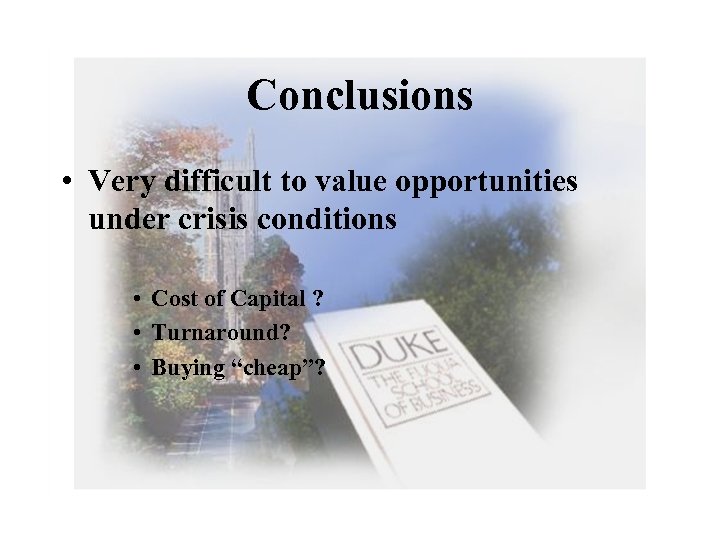 Conclusions

• Very difficult to value opportunities under crisis conditions

• Cost of Capital ?
• Turnaround?
• Buying “cheap”?

DUKE
THE FUQUA SCHOOL OF BUSINESS